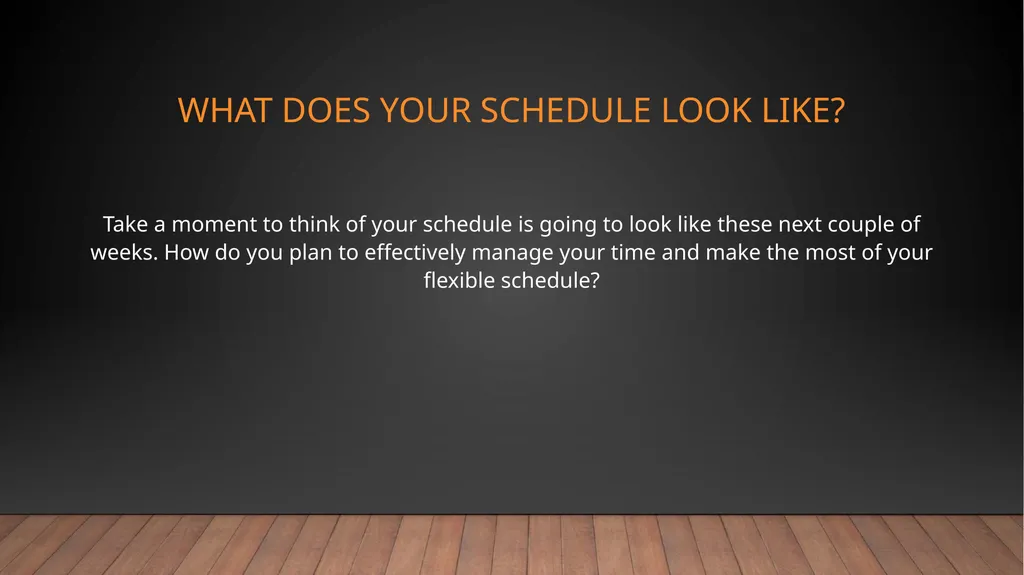 WHAT DOES YOUR SCHEDULE LOOK LIKE?

Take a moment to think of your schedule is going to look like these next couple of weeks. How do you plan to effectively manage your time and make the most of your flexible schedule?